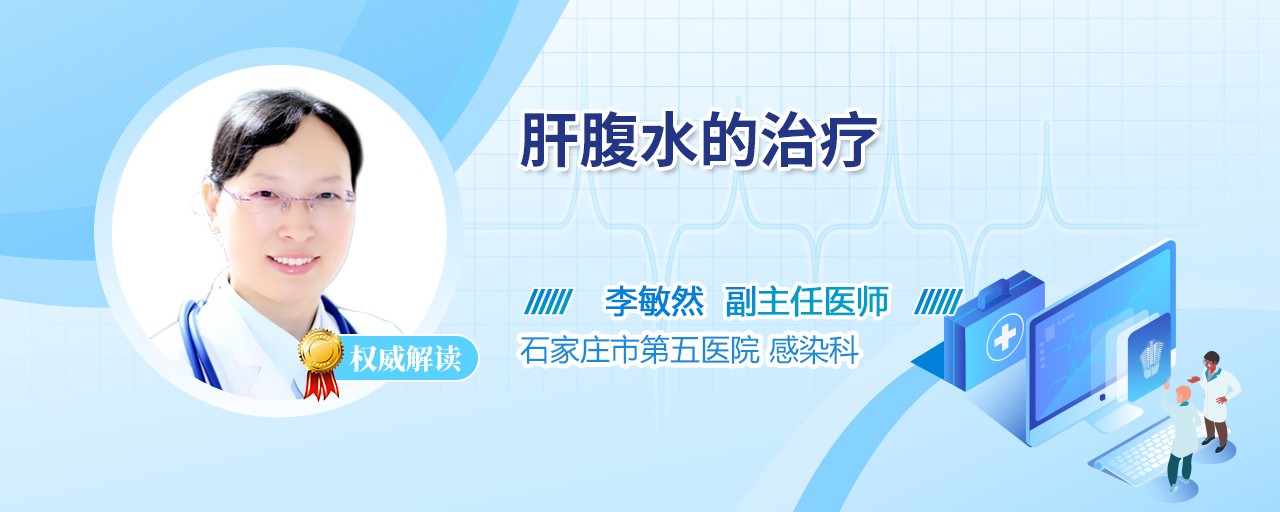 肝腹水的治疗

李敏然 副主任医师

石家庄市第五医院 感染科

权威解读